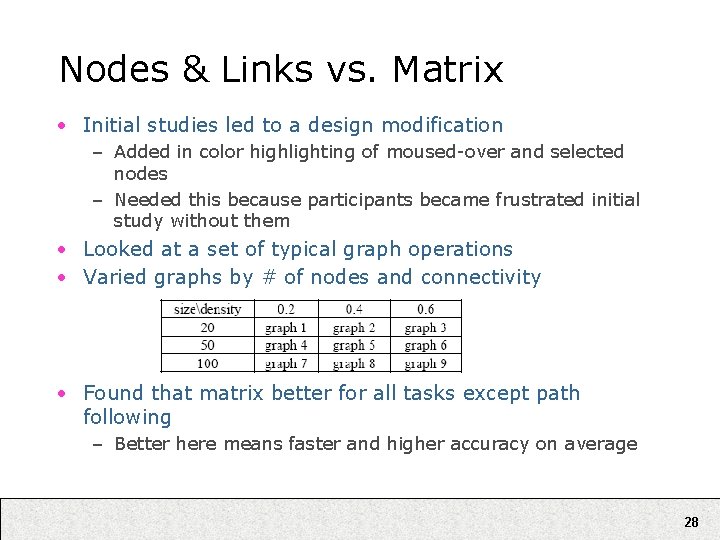 Nodes & Links vs. Matrix

• Initial studies led to a design modification
  – Added in color highlighting of moused-over and selected nodes
  – Needed this because participants became frustrated initial study without them
• Looked at a set of typical graph operations
• Varied graphs by # of nodes and connectivity

| size\density | 0.2 | 0.4 | 0.6 |
|---|---|---|---|
| 20 | graph 1 | graph 2 | graph 3 |
| 50 | graph 4 | graph 5 | graph 6 |
| 100 | graph 7 | graph 8 | graph 9 |

• Found that matrix better for all tasks except path following
  – Better here means faster and higher accuracy on average

28